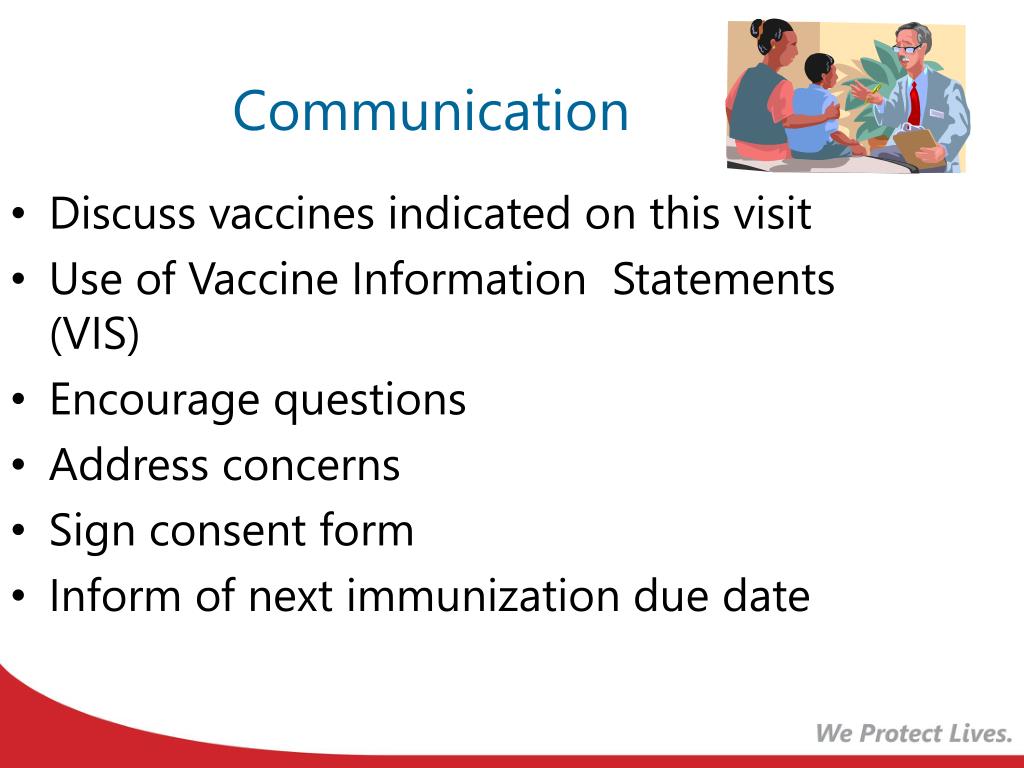 Communication

• Discuss vaccines indicated on this visit
• Use of Vaccine Information Statements (VIS)
• Encourage questions
• Address concerns
• Sign consent form
• Inform of next immunization due date

We Protect Lives.